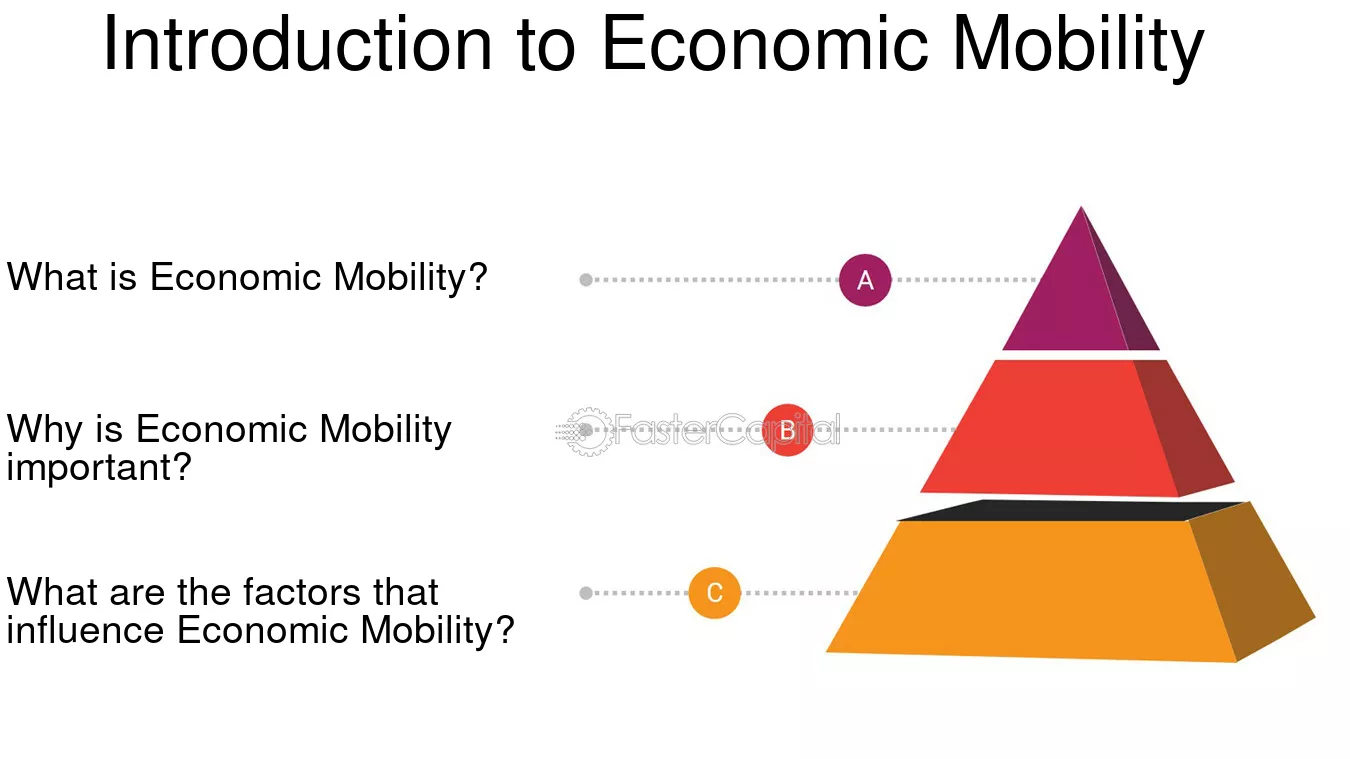 Introduction to Economic Mobility

What is Economic Mobility?

A

Why is Economic Mobility important?

FasterCapital

B

What are the factors that influence Economic Mobility?

C